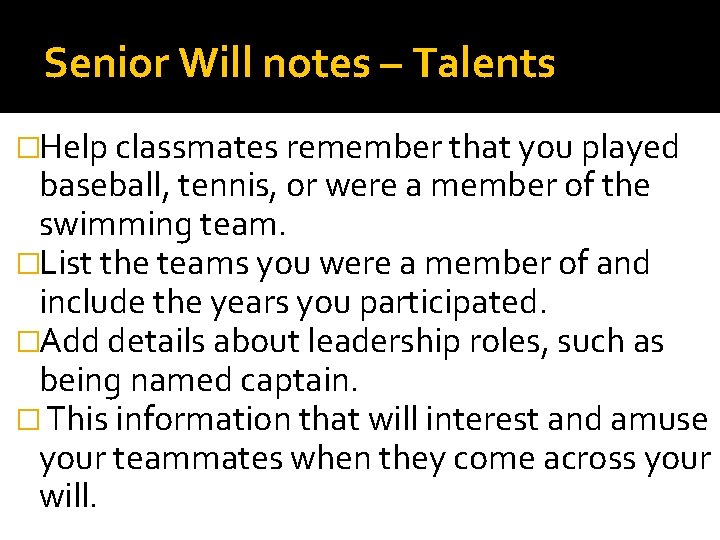 Senior Will notes – Talents

□Help classmates remember that you played baseball, tennis, or were a member of the swimming team.

□List the teams you were a member of and include the years you participated.

□Add details about leadership roles, such as being named captain.

□ This information that will interest and amuse your teammates when they come across your will.